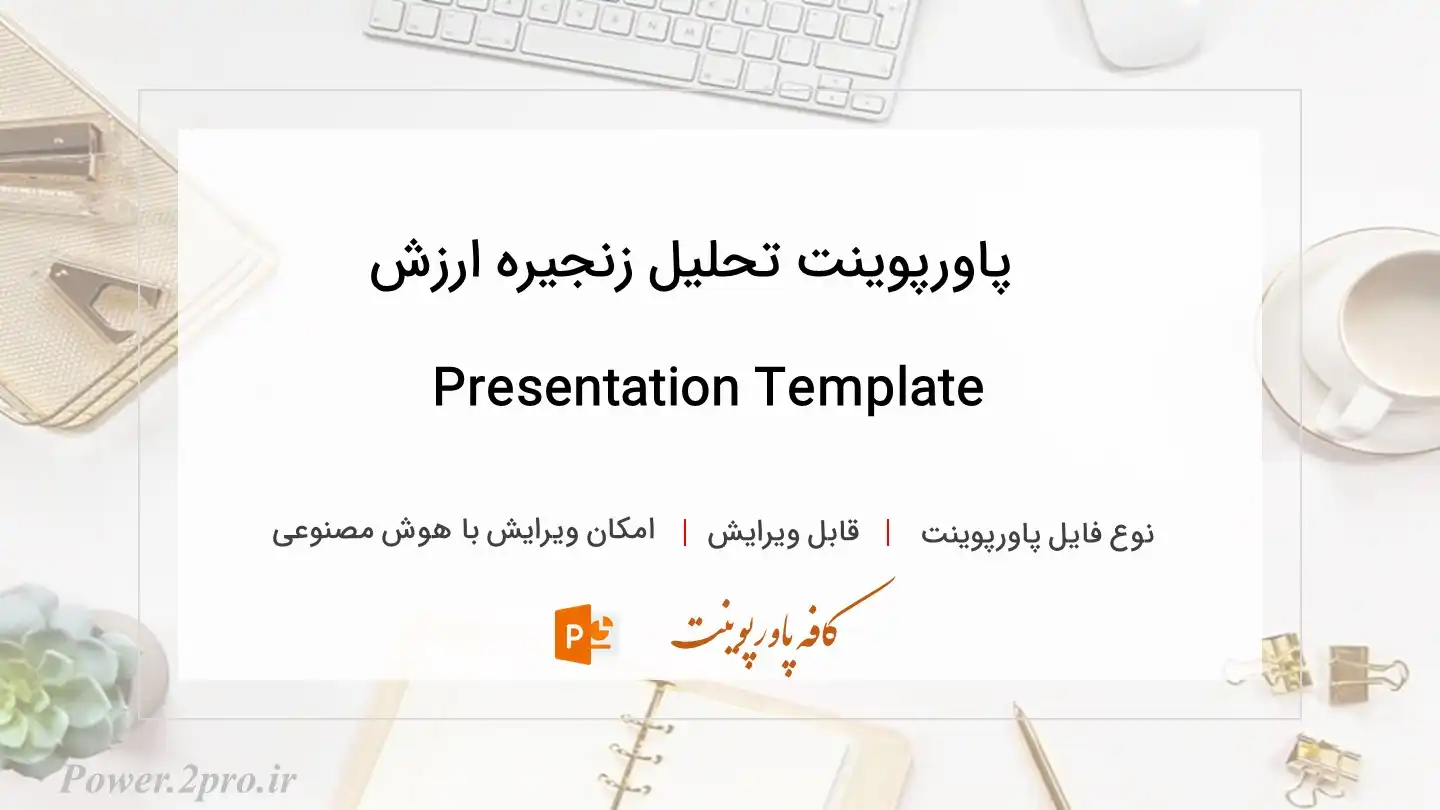 پاورپوینت تحلیل زنجیره ارزش

Presentation Template

نوع فایل پاورپوینت | قابل ویرایش | امکان ویرایش با هوش مصنوعی

کافه پاورپوینت

P

Power.2pro.ir